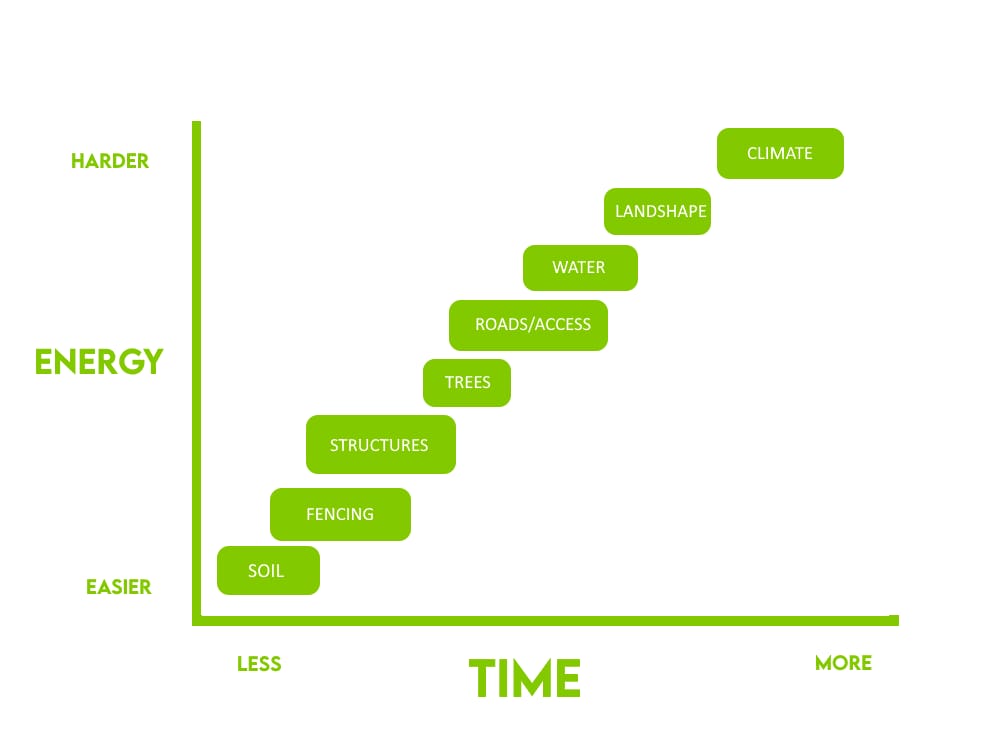 HARDER

ENERGY

EASIER

CLIMATE

LANDSHAPE

WATER

ROADS/ACCESS

TREES

STRUCTURES

FENCING

SOIL

LESS

TIME

MORE